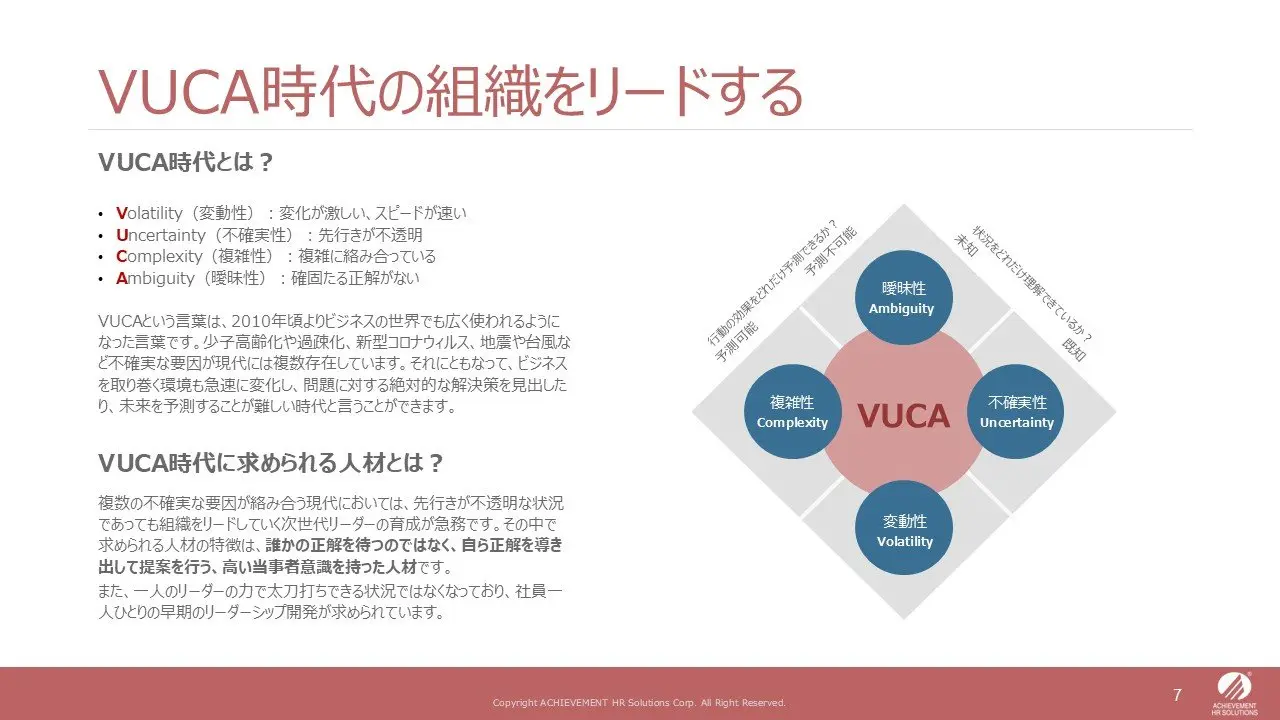 VUCA時代の組織をリードする

VUCA時代とは？

• Volatility（変動性）：変化が激しい、スピードが速い
• Uncertainty（不確実性）：先行きが不透明
• Complexity（複雑性）：複雑に絡み合っている
• Ambiguity（曖昧性）：確固たる正解がない

VUCAという言葉は、2010年頃よりビジネスの世界でも広く使われるようになった言葉です。少子高齢化や過疎化、新型コロナウィルス、地震や台風など不確実な要因が現代には複数存在しています。それにともなって、ビジネスを取り巻く環境も急速に変化し、問題に対する絶対的な解決策を見出したり、未来を予測することが難しい時代と言うことができます。

VUCA時代に求められる人材とは？

複数の不確実な要因が絡み合う現代においては、先行きが不透明な状況であっても組織をリードしていく次世代リーダーの育成が急務です。その中で求められる人材の特徴は、誰かの正解を待つのではなく、自ら正解を導き出して提案を行う、高い当事者意識を持った人材です。
また、一人のリーダーの力で太刀打ちできる状況ではなくなっており、社員一人ひとりの早期のリーダーシップ開発が求められています。

行動の効果をどれだけ予測できるか？
予測可能
予測不可能
状況をどれだけ理解できているか？
未知
既知

曖昧性
Ambiguity
複雑性
Complexity
VUCA
不確実性
Uncertainty
変動性
Volatility

Copyright ACHIEVEMENT HR Solutions Corp. All Right Reserved.
7
ACHIEVEMENT HR SOLUTIONS